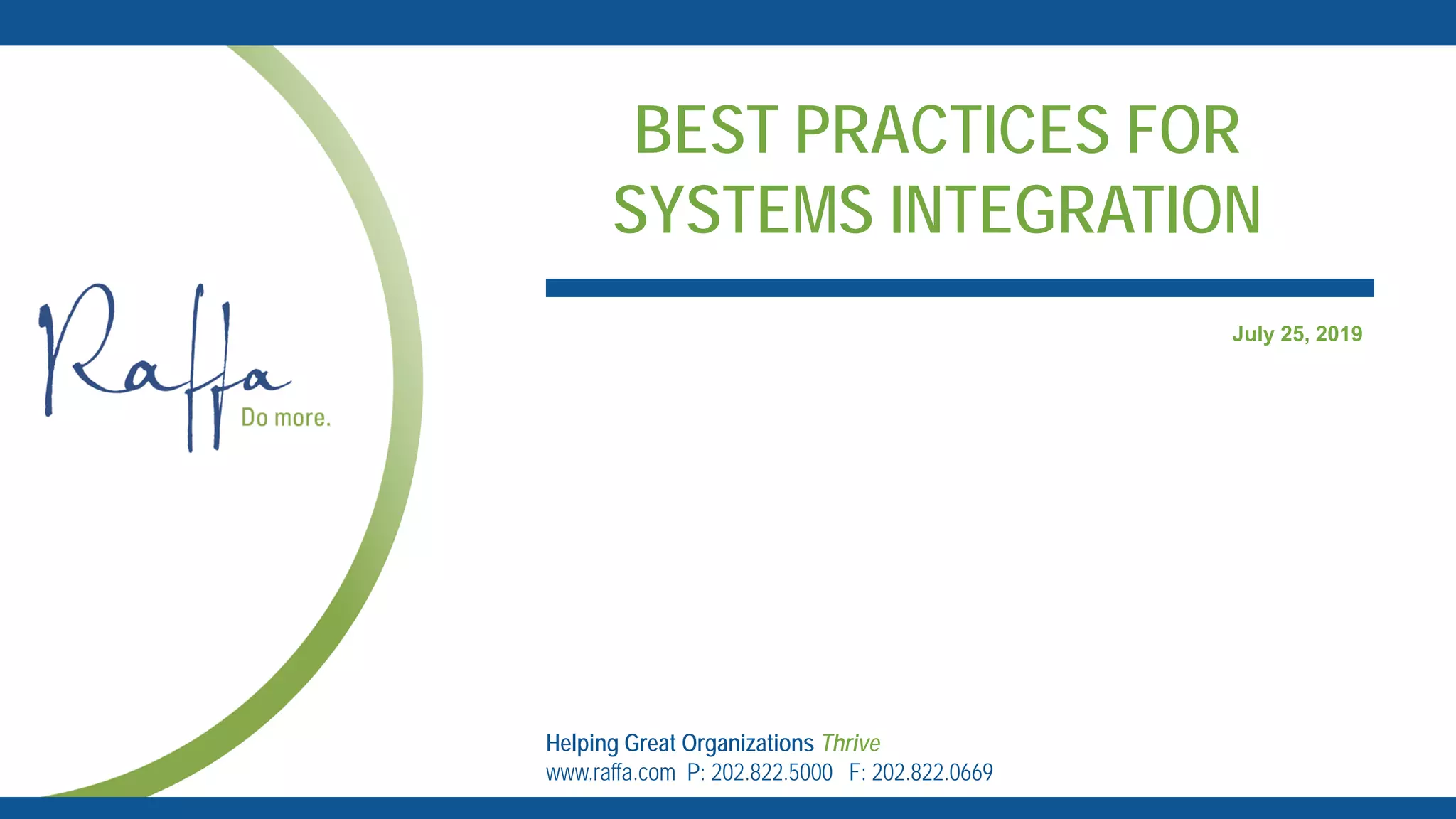 Raffa
Do more.

BEST PRACTICES FOR SYSTEMS INTEGRATION

July 25, 2019

Helping Great Organizations Thrive
www.raffa.com P: 202.822.5000 F: 202.822.0669